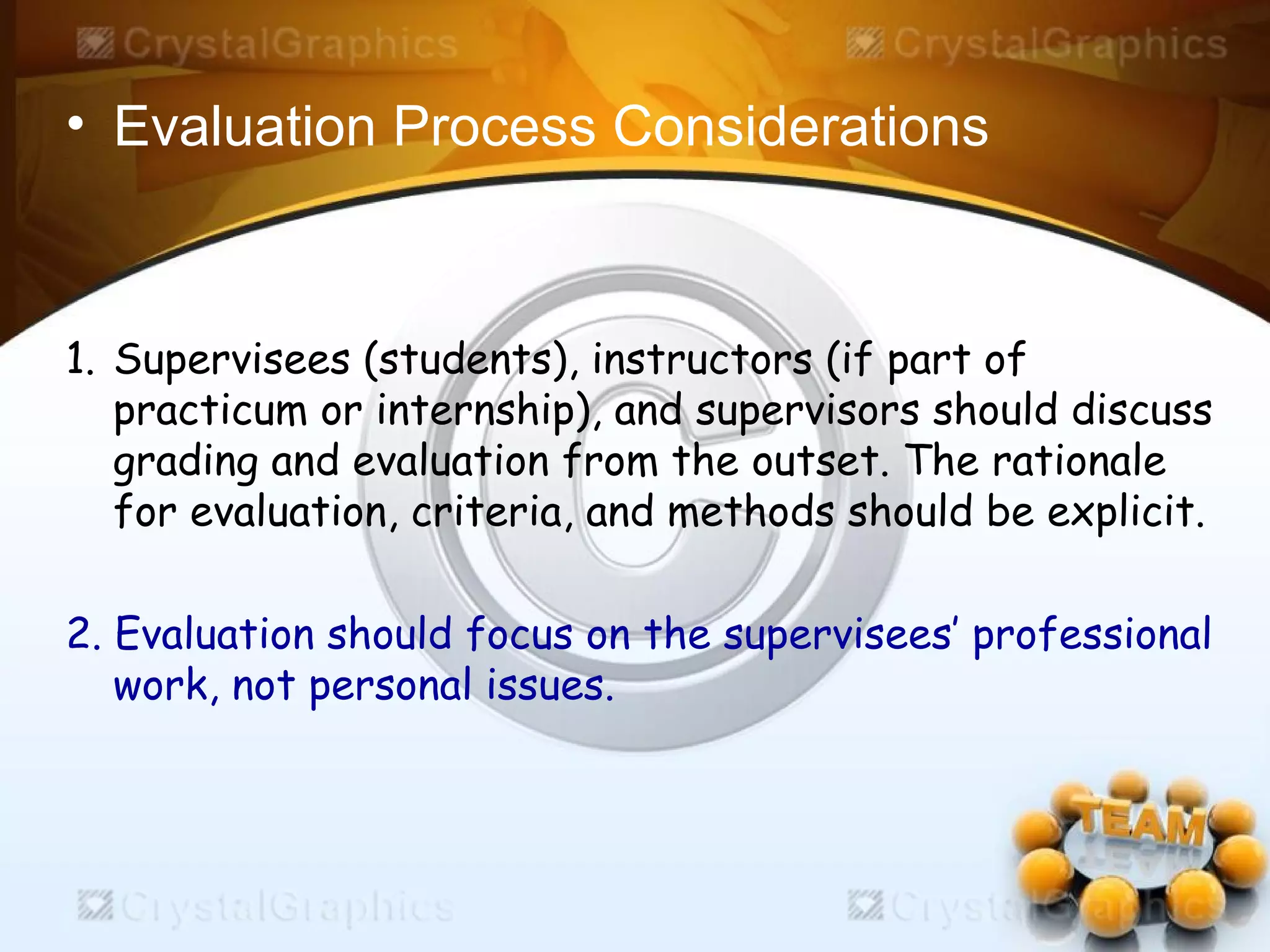 CrystalGraphics CrystalGraphics

• Evaluation Process Considerations

1. Supervisees (students), instructors (if part of practicum or internship), and supervisors should discuss grading and evaluation from the outset. The rationale for evaluation, criteria, and methods should be explicit.

2. Evaluation should focus on the supervisees' professional work, not personal issues.

TEAM

CrystalGraphics CrystalGraphics